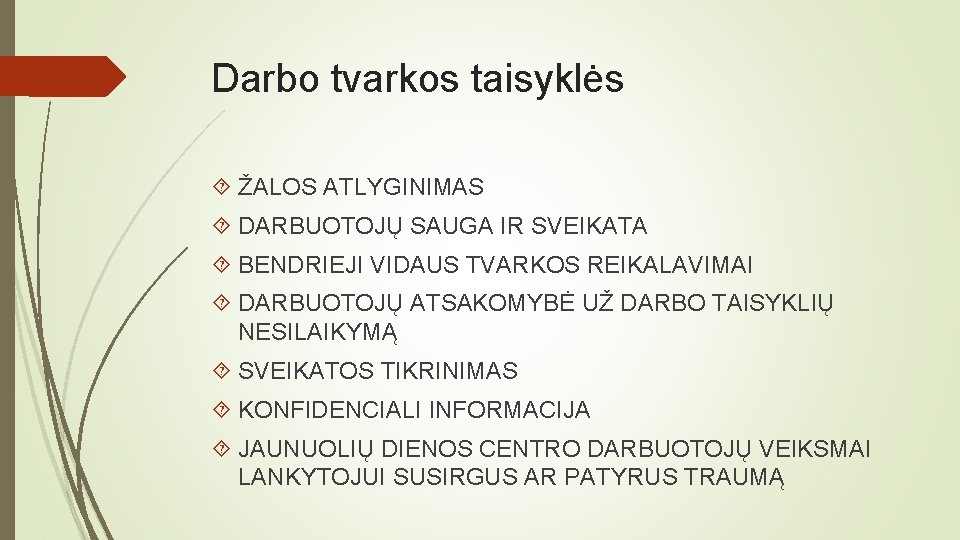 Darbo tvarkos taisyklės

ŽALOS ATLYGINIMAS

DARBUOTOJŲ SAUGA IR SVEIKATA

BENDRIEJI VIDAUS TVARKOS REIKALAVIMAI

DARBUOTOJŲ ATSAKOMYBĖ UŽ DARBO TAISYKLIŲ NESILAIKYMĄ

SVEIKATOS TIKRINIMAS

KONFIDENCIALI INFORMACIJA

JAUNUOLIŲ DIENOS CENTRO DARBUOTOJŲ VEIKSMAI LANKYTOJUI SUSIRGUS AR PATYRUS TRAUMĄ